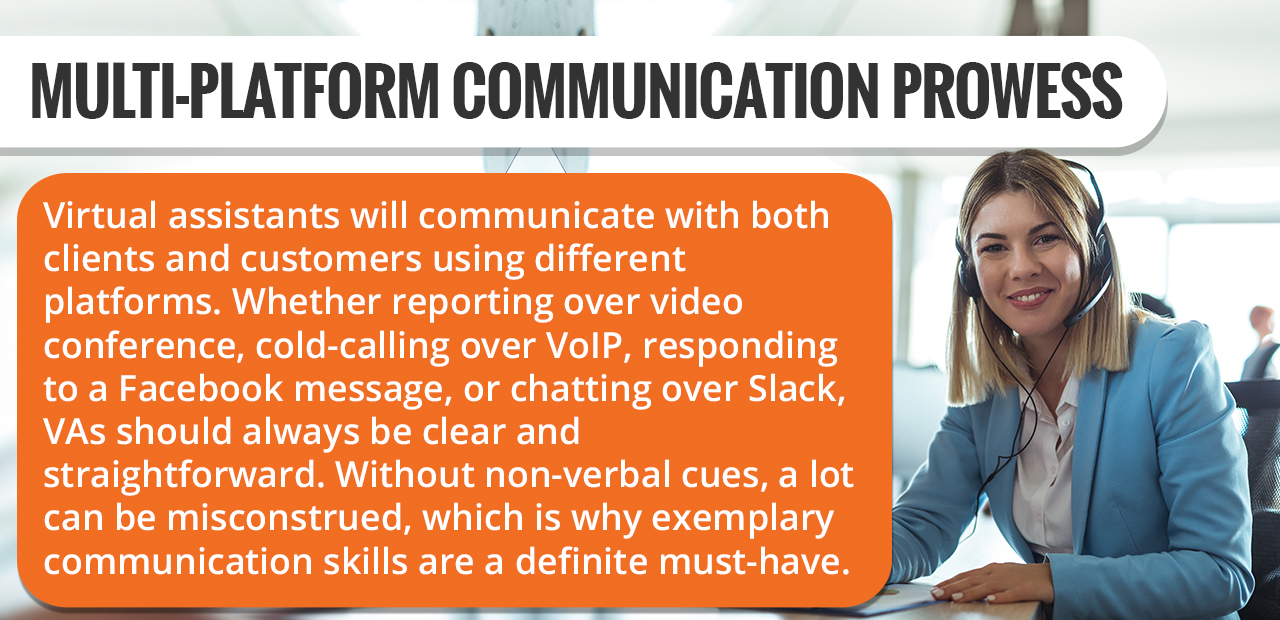 MULTI-PLATFORM COMMUNICATION PROWESS

Virtual assistants will communicate with both clients and customers using different platforms. Whether reporting over video conference, cold-calling over VoIP, responding to a Facebook message, or chatting over Slack, VAs should always be clear and straightforward. Without non-verbal cues, a lot can be misconstrued, which is why exemplary communication skills are a definite must-have.